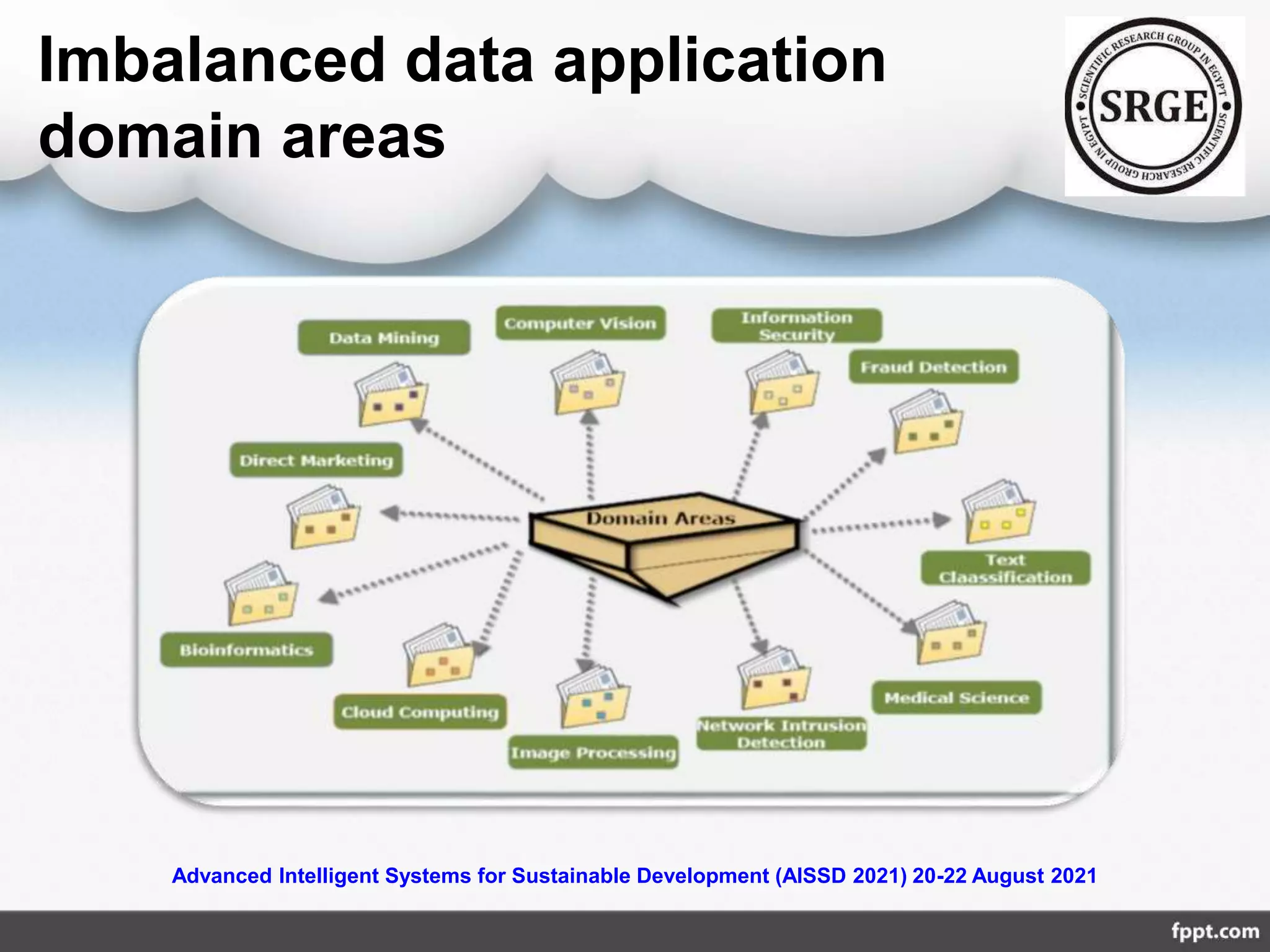 Imbalanced data application domain areas

SCIENTIFIC RESEARCH GROUP IN EGYPT
SRGE
SCIENTIFIC RESEARCH GROUP IN EGYPT

Data Mining

Computer Vision

Information Security

Fraud Detection

Direct Marketing

Domain Areas

Text Claassification

Bioinformatics

Cloud Computing

Image Processing

Network Intrusion Detection

Medical Science

Advanced Intelligent Systems for Sustainable Development (AISSD 2021) 20-22 August 2021

fppt.com